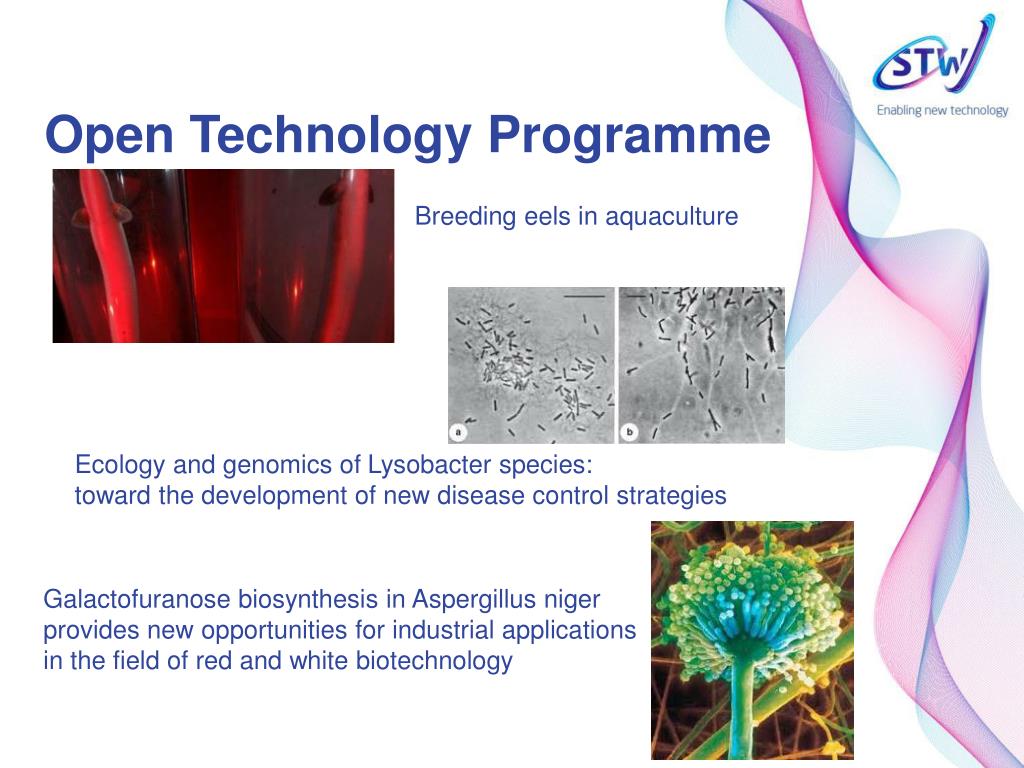 STW

Enabling new technology

Open Technology Programme

Breeding eels in aquaculture

a

b

Ecology and genomics of Lysobacter species:
toward the development of new disease control strategies

Galactofuranose biosynthesis in Aspergillus niger provides new opportunities for industrial applications in the field of red and white biotechnology